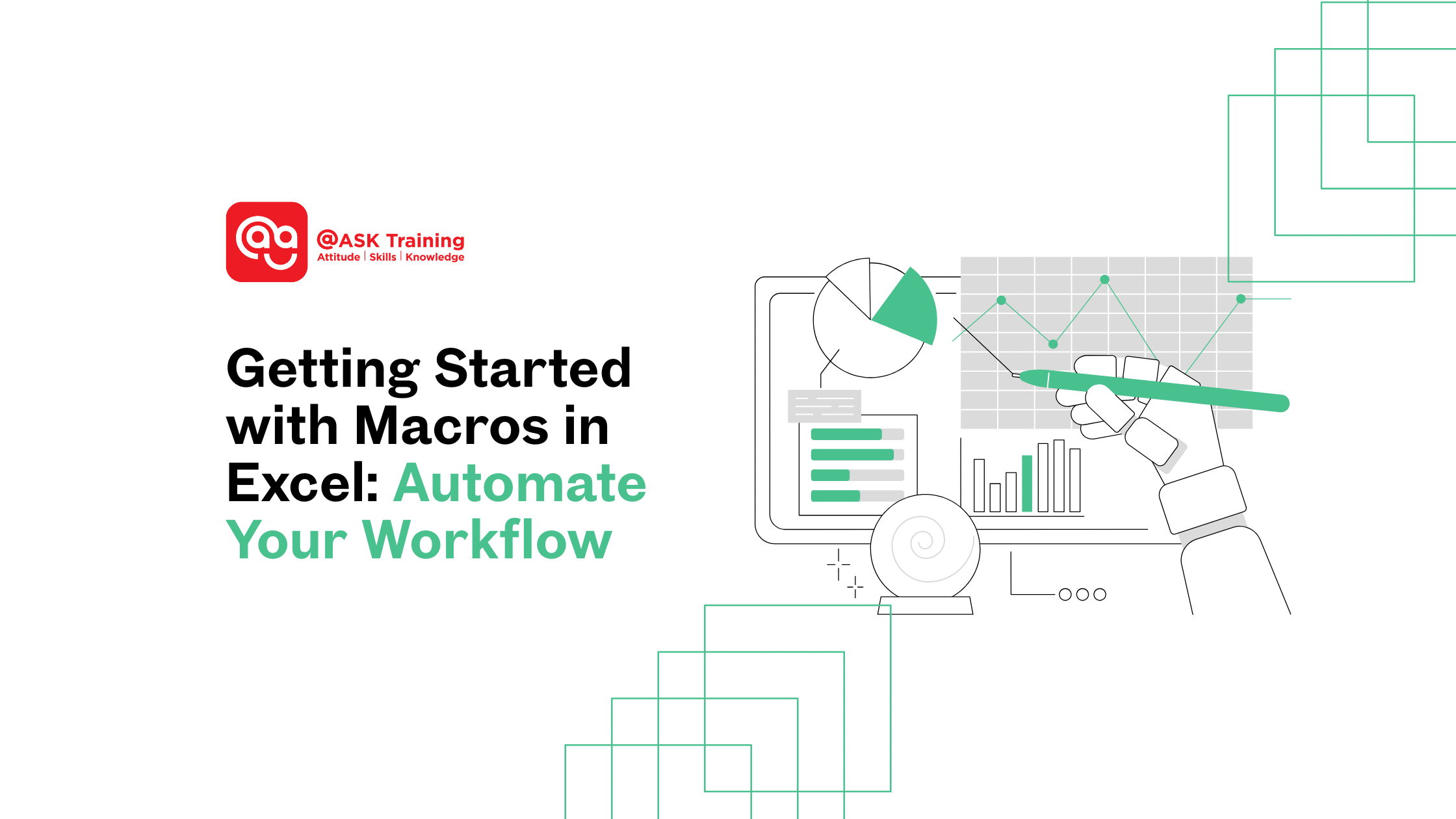 @ASK Training
Attitude | Skills | Knowledge

Getting Started with Macros in Excel: Automate Your Workflow